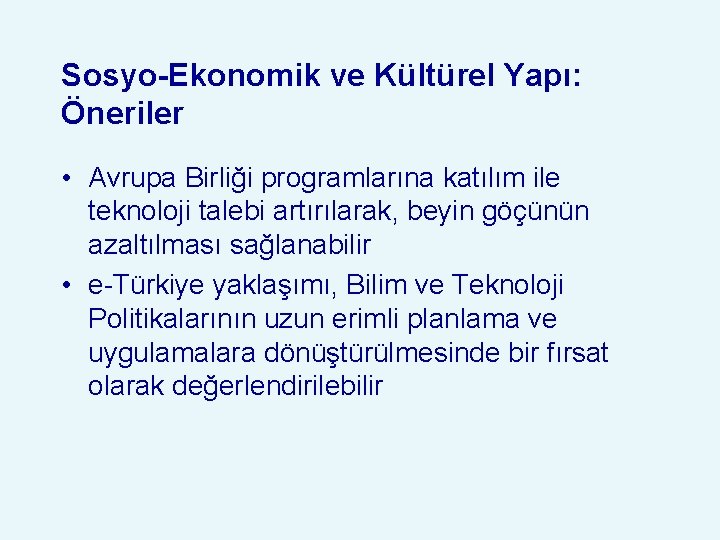 Sosyo-Ekonomik ve Kültürel Yapı: Öneriler

• Avrupa Birliği programlarına katılım ile teknoloji talebi artırılarak, beyin göçünün azaltılması sağlanabilir

• e-Türkiye yaklaşımı, Bilim ve Teknoloji Politikalarının uzun erimli planlama ve uygulamalara dönüştürülmesinde bir fırsat olarak değerlendirilebilir